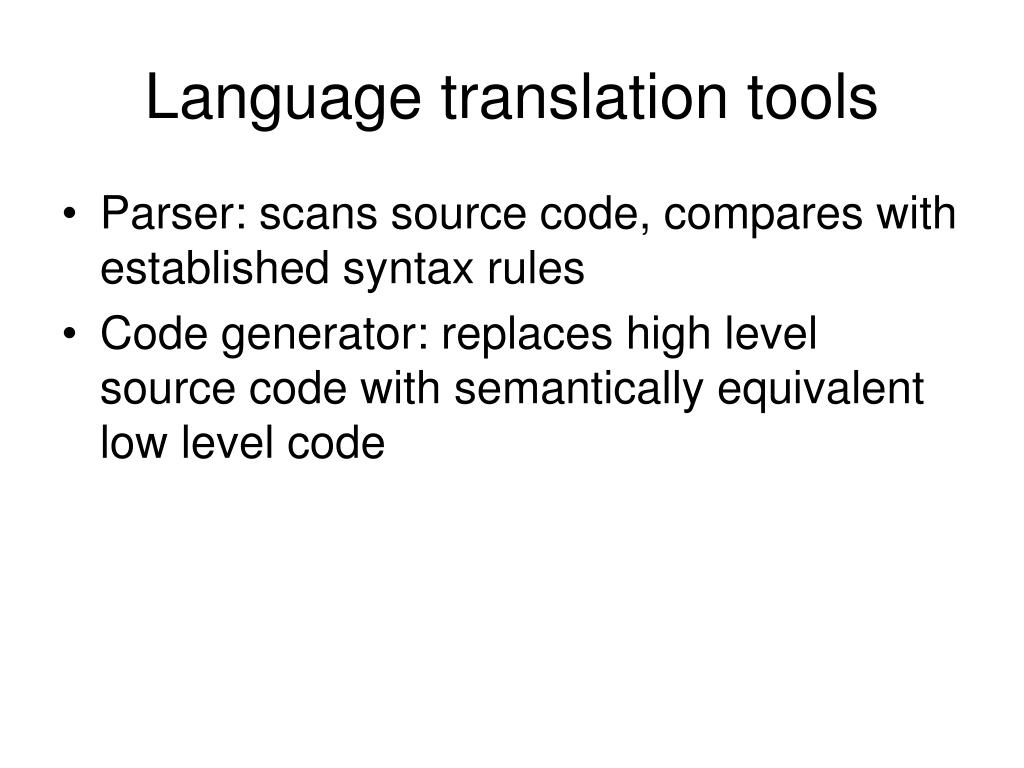 Language translation tools

• Parser: scans source code, compares with established syntax rules
• Code generator: replaces high level source code with semantically equivalent low level code